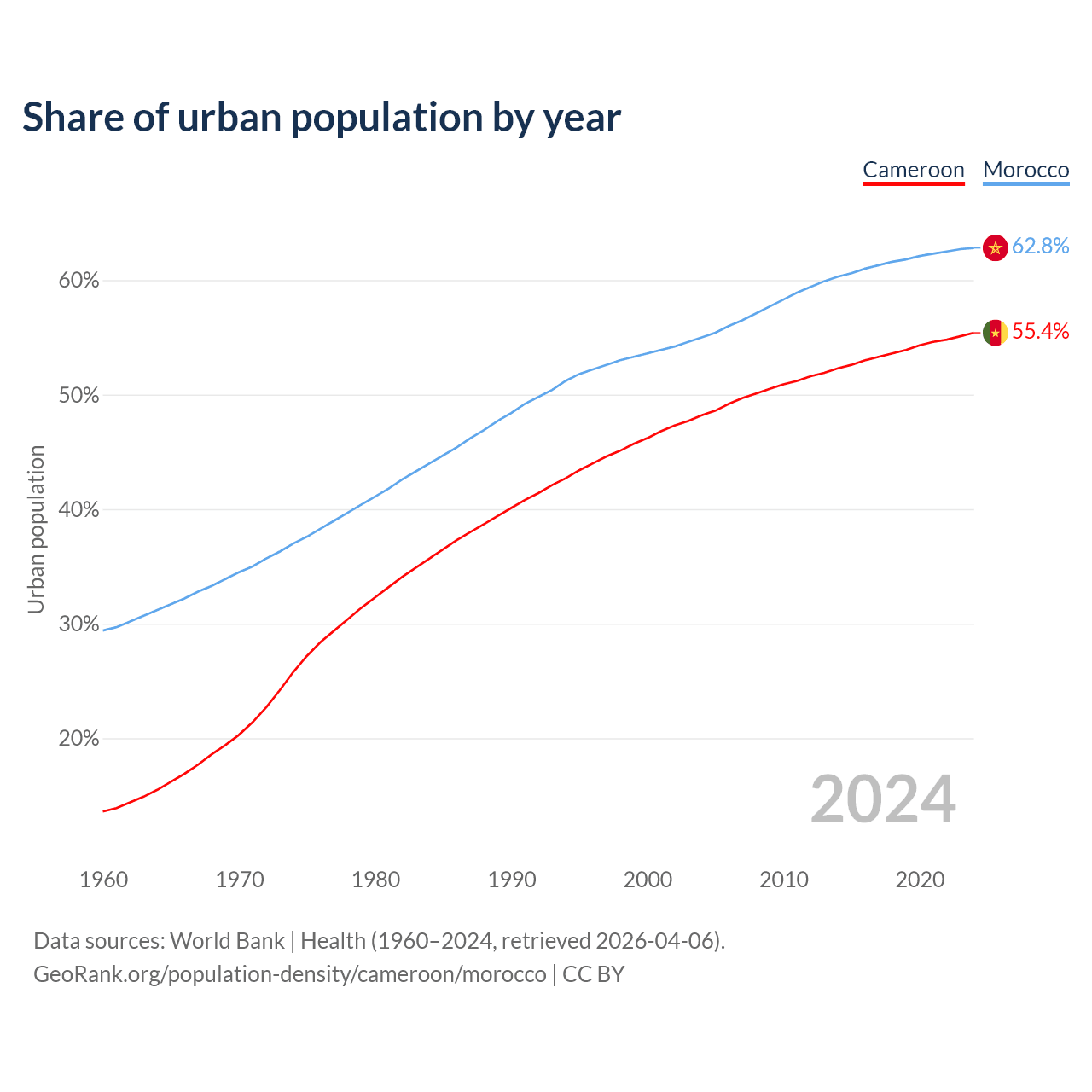 Share of urban population by year

Cameroon Morocco

62.8%
55.4%

60%
50%
40%
30%
20%

Urban population

2024

1960 1970 1980 1990 2000 2010 2020

Data sources: World Bank | Health (1960–2024, retrieved 2026-04-06).
GeoRank.org/population-density/cameroon/morocco | CC BY